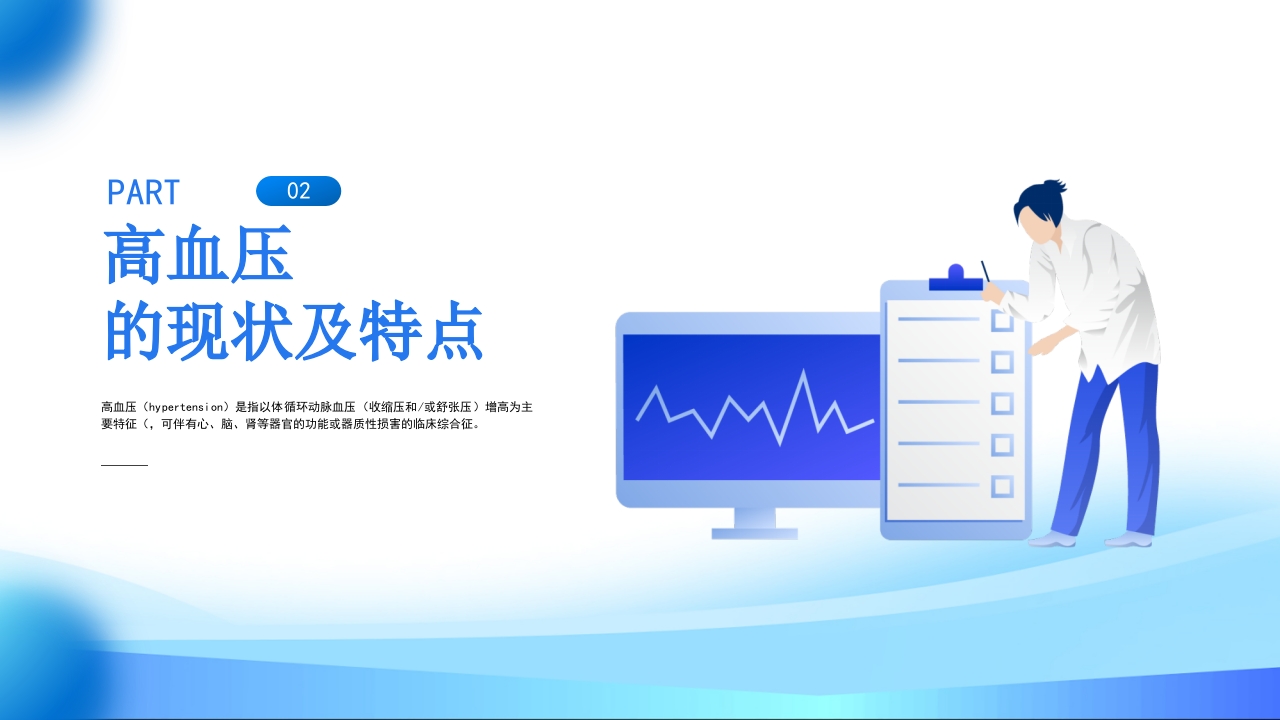 PART 02

高血压
的现状及特点

高血压（hypertension）是指以体循环动脉血压（收缩压和/或舒张压）增高为主要特征（，可伴有心、脑、肾等器官的功能或器质性损害的临床综合征。